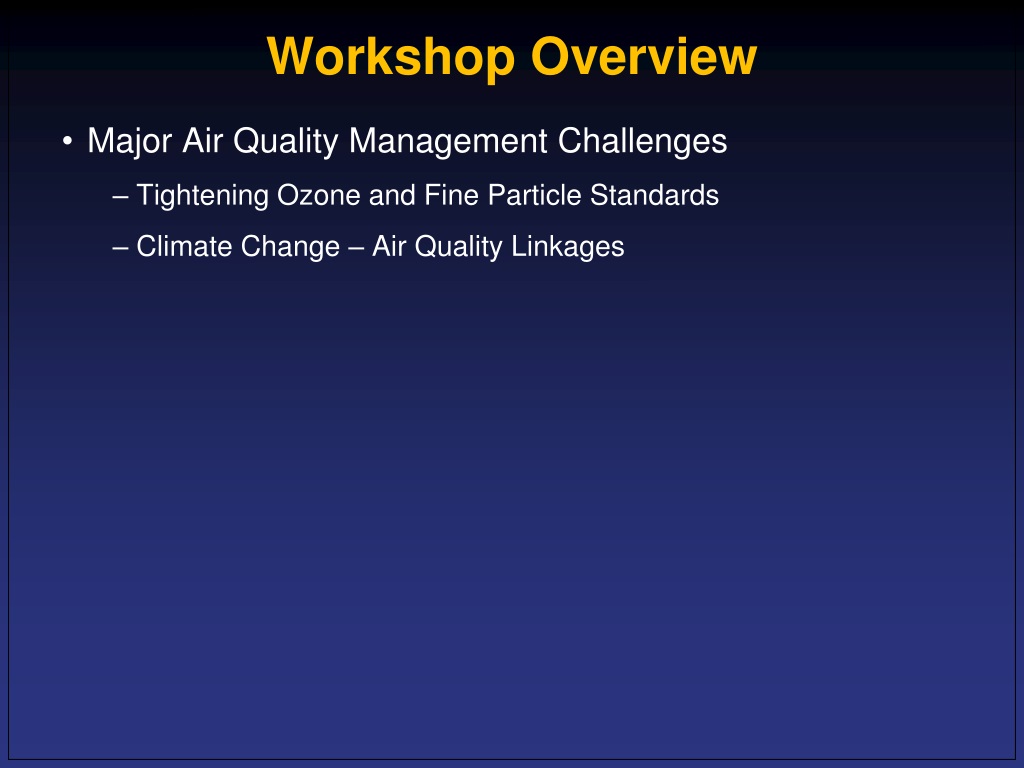 Workshop Overview

• Major Air Quality Management Challenges
– Tightening Ozone and Fine Particle Standards
– Climate Change – Air Quality Linkages